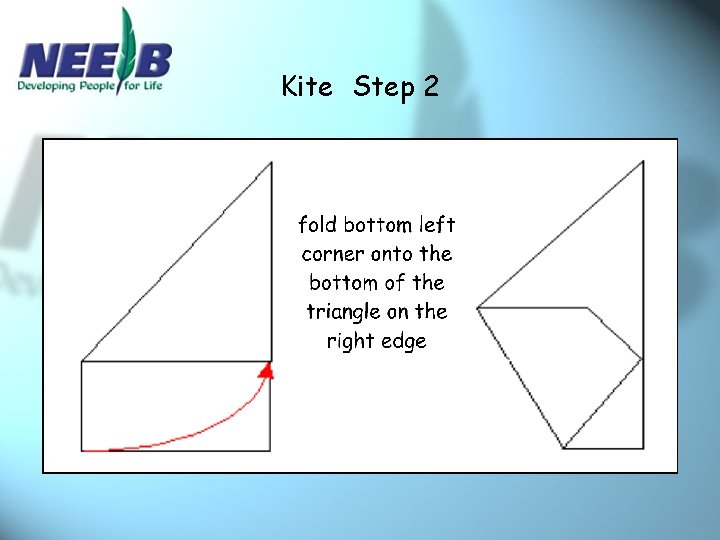 NEEB
Developing People for Life

Kite Step 2

fold bottom left corner onto the bottom of the triangle on the right edge